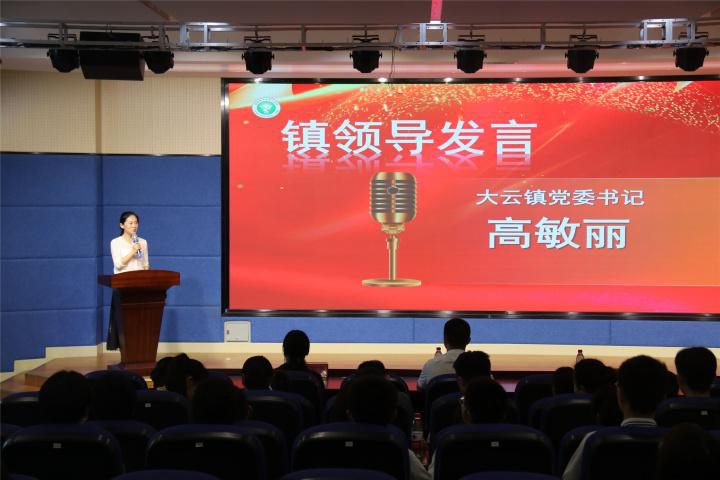 镇领导发言

大云镇党委书记
高敏丽